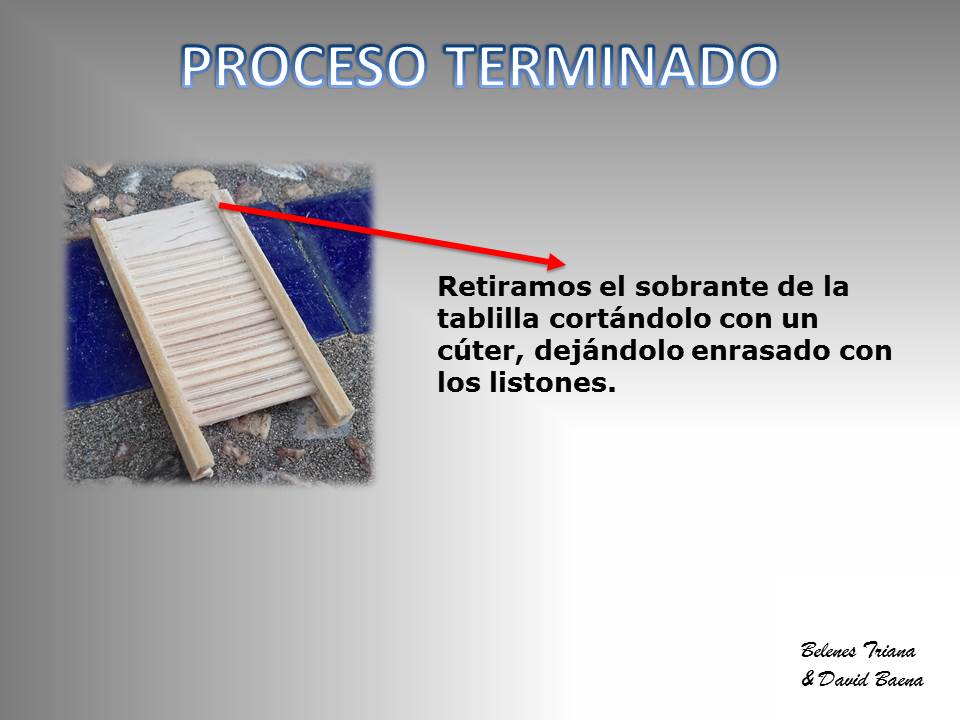 PROCESO TERMINADO

Retiramos el sobrante de la tablilla cortándolo con un cúter, dejándolo enrasado con los listones.

Belenes Triana
& David Baena